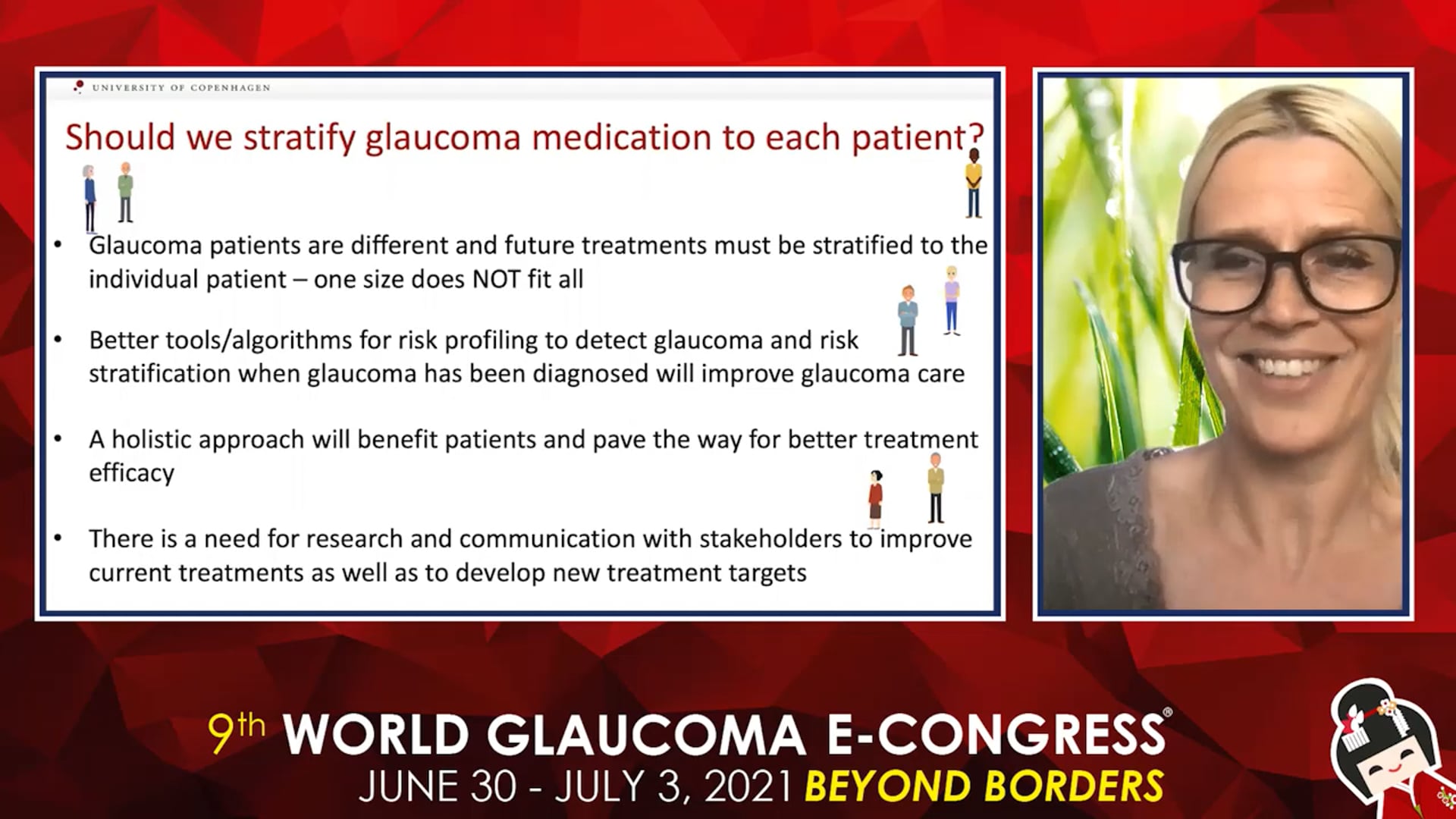 UNIVERSITY OF COPENHAGEN

Should we stratify glaucoma medication to each patient?

• Glaucoma patients are different and future treatments must be stratified to the individual patient – one size does NOT fit all

• Better tools/algorithms for risk profiling to detect glaucoma and risk stratification when glaucoma has been diagnosed will improve glaucoma care

• A holistic approach will benefit patients and pave the way for better treatment efficacy

• There is a need for research and communication with stakeholders to improve current treatments as well as to develop new treatment targets

9th WORLD GLAUCOMA E-CONGRESS®
JUNE 30 - JULY 3, 2021 BEYOND BORDERS